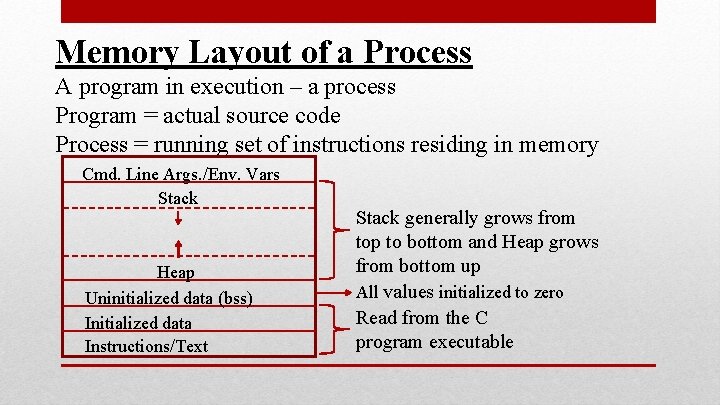 Memory Layout of a Process

A program in execution – a process
Program = actual source code
Process = running set of instructions residing in memory

Cmd. Line Args./Env. Vars
Stack
Heap
Uninitialized data (bss)
Initialized data
Instructions/Text

Stack generally grows from top to bottom and Heap grows from bottom up

All values initialized to zero

Read from the C program executable